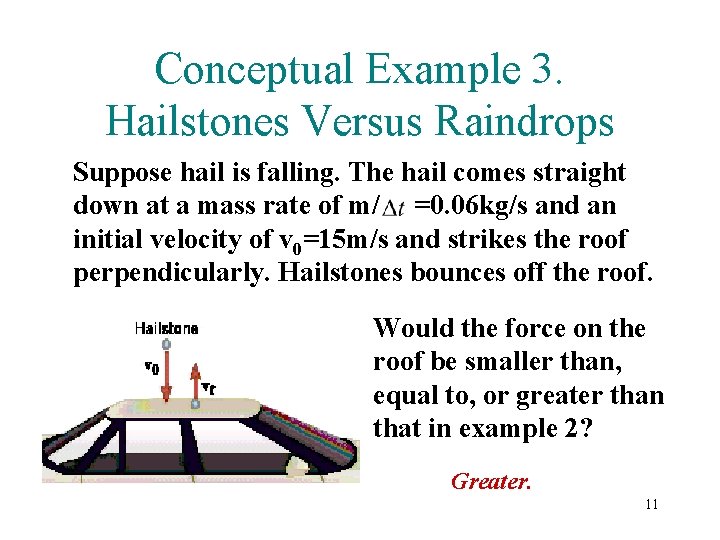 Conceptual Example 3. Hailstones Versus Raindrops

Suppose hail is falling. The hail comes straight down at a mass rate of m/$\Delta t$ =0.06kg/s and an initial velocity of $v_0$=15m/s and strikes the roof perpendicularly. Hailstones bounces off the roof.

Hailstone

$v_0$

$v_f$

Would the force on the roof be smaller than, equal to, or greater than that in example 2?

Greater.

11